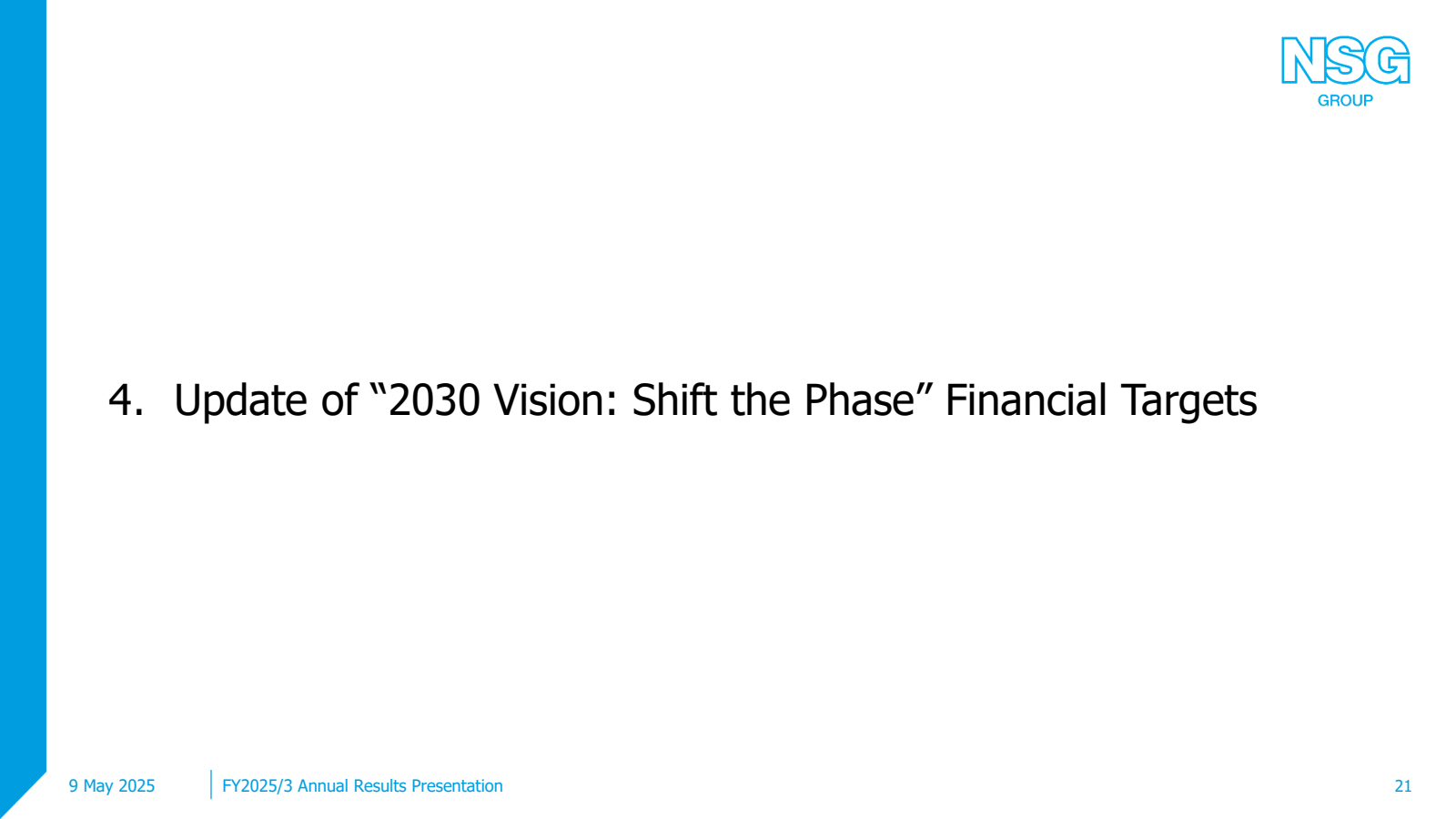 NSG
GROUP

4. Update of “2030 Vision: Shift the Phase” Financial Targets

9 May 2025
FY2025/3 Annual Results Presentation
21